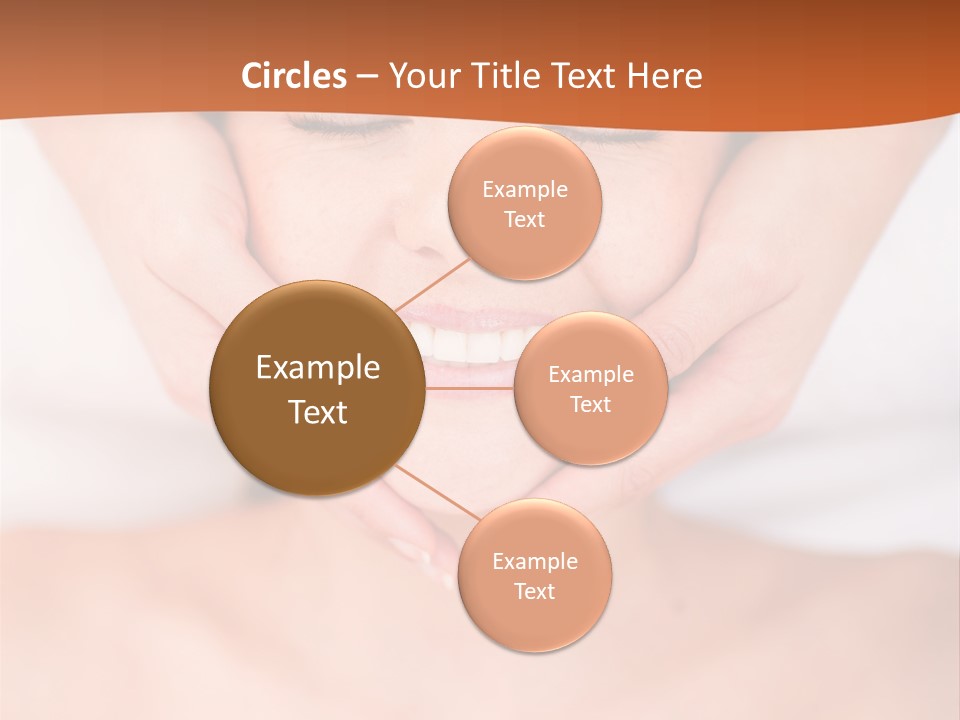 Circles – Your Title Text Here

Example Text

Example Text

Example Text

Example Text